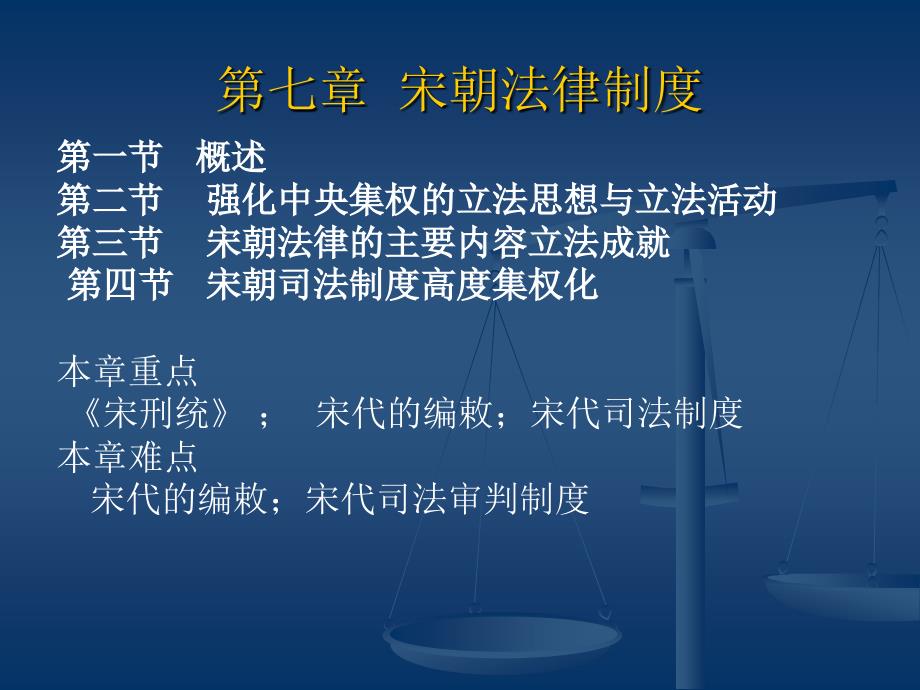 第七章 宋朝法律制度

第一节 概述
第二节 强化中央集权的立法思想与立法活动
第三节 宋朝法律的主要内容立法成就
第四节 宋朝司法制度高度集权化

本章重点
《宋刑统》； 宋代的编敕；宋代司法制度
本章难点
宋代的编敕；宋代司法审判制度